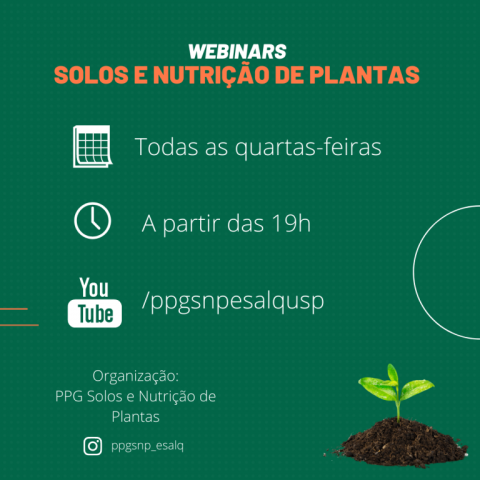 WEBINARS
SOLOS E NUTRIÇÃO DE PLANTAS

Todas as quartas-feiras

A partir das 19h

You Tube /ppgsnpesalqusp

Organização:
PPG Solos e Nutrição de Plantas

ppgsnp_esalq